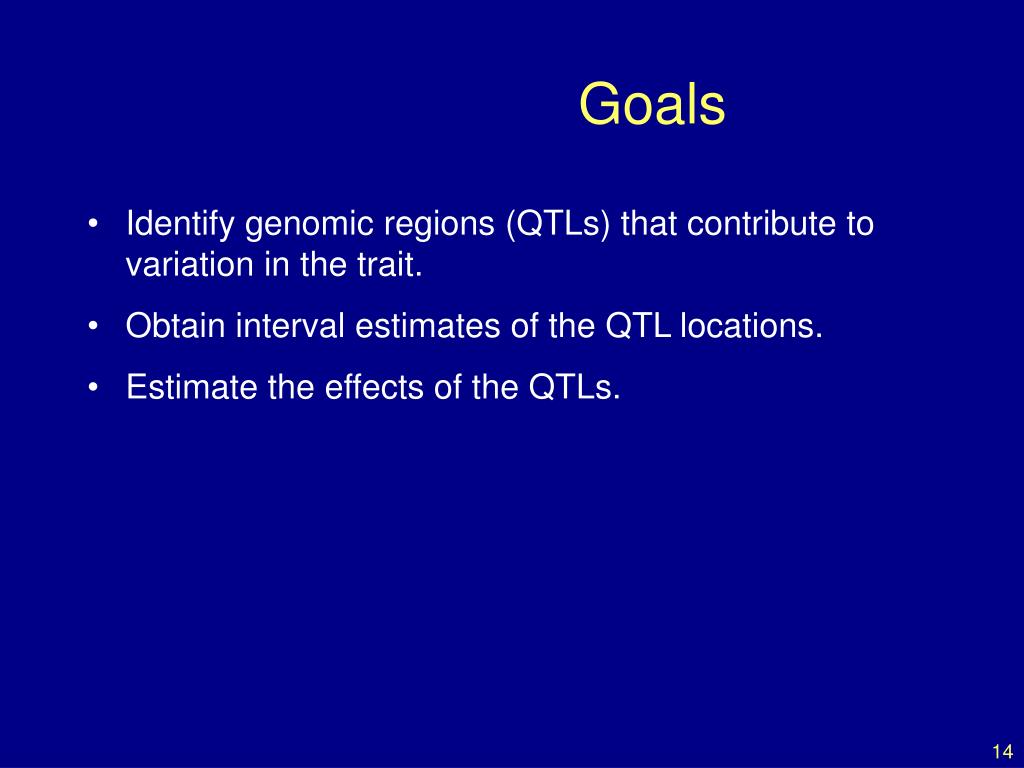 Goals

• Identify genomic regions (QTLs) that contribute to variation in the trait.

• Obtain interval estimates of the QTL locations.

• Estimate the effects of the QTLs.

14